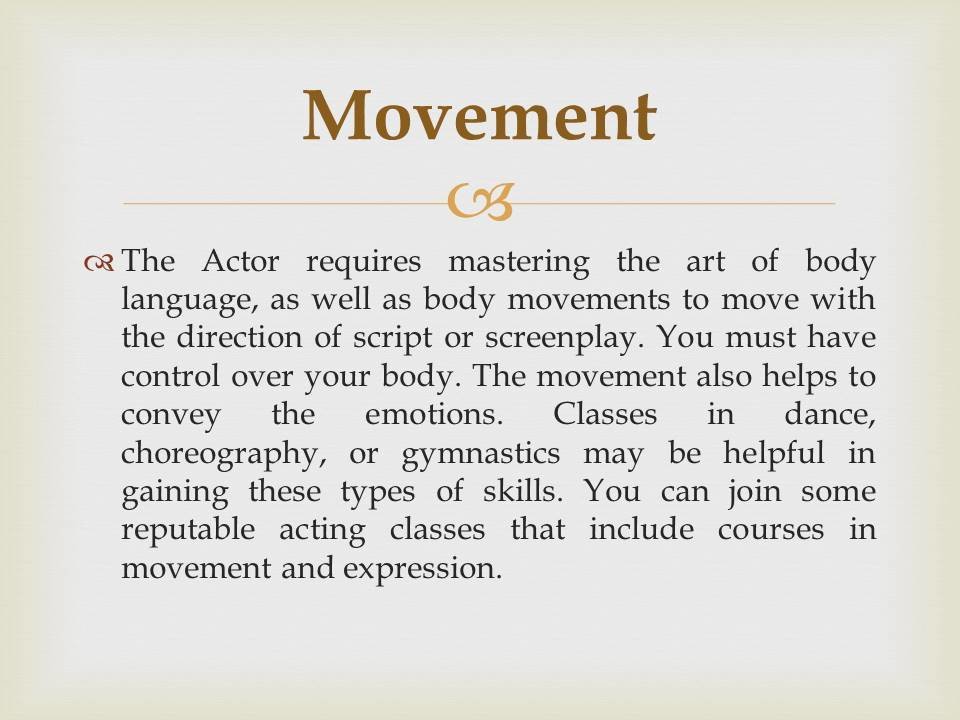 Movement

The Actor requires mastering the art of body language, as well as body movements to move with the direction of script or screenplay. You must have control over your body. The movement also helps to convey the emotions. Classes in dance, choreography, or gymnastics may be helpful in gaining these types of skills. You can join some reputable acting classes that include courses in movement and expression.